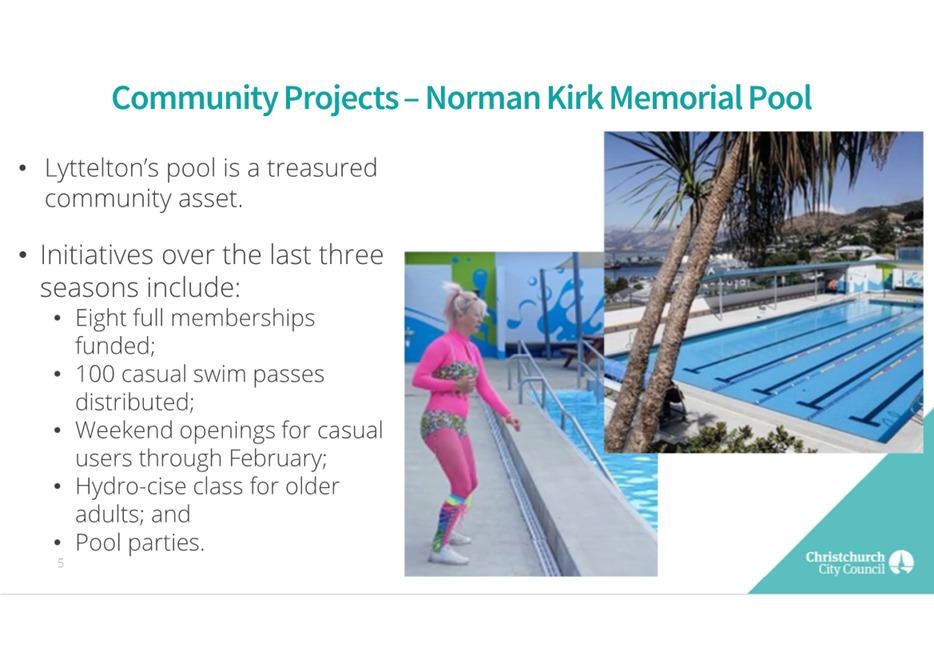 Community Projects – Norman Kirk Memorial Pool

• Lyttelton's pool is a treasured community asset.

• Initiatives over the last three seasons include:
  • Eight full memberships funded;
  • 100 casual swim passes distributed;
  • Weekend openings for casual users through February;
  • Hydro-cise class for older adults; and
  • Pool parties.

5

Christchurch City Council